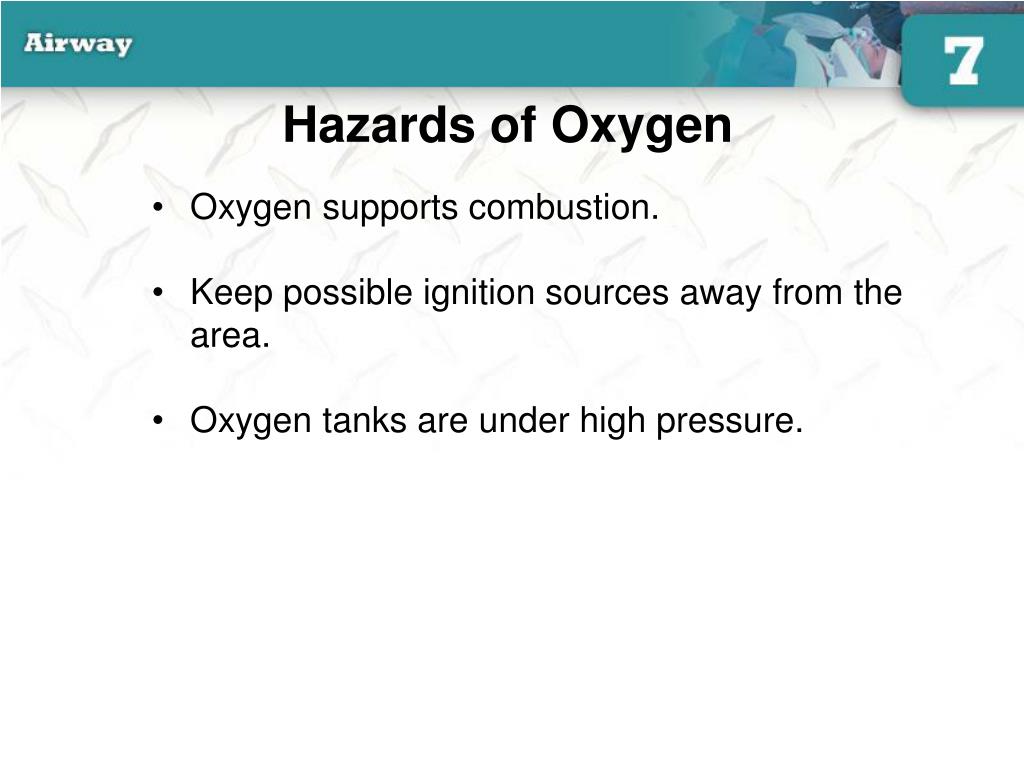 Airway

7

Hazards of Oxygen

• Oxygen supports combustion.

• Keep possible ignition sources away from the area.

• Oxygen tanks are under high pressure.